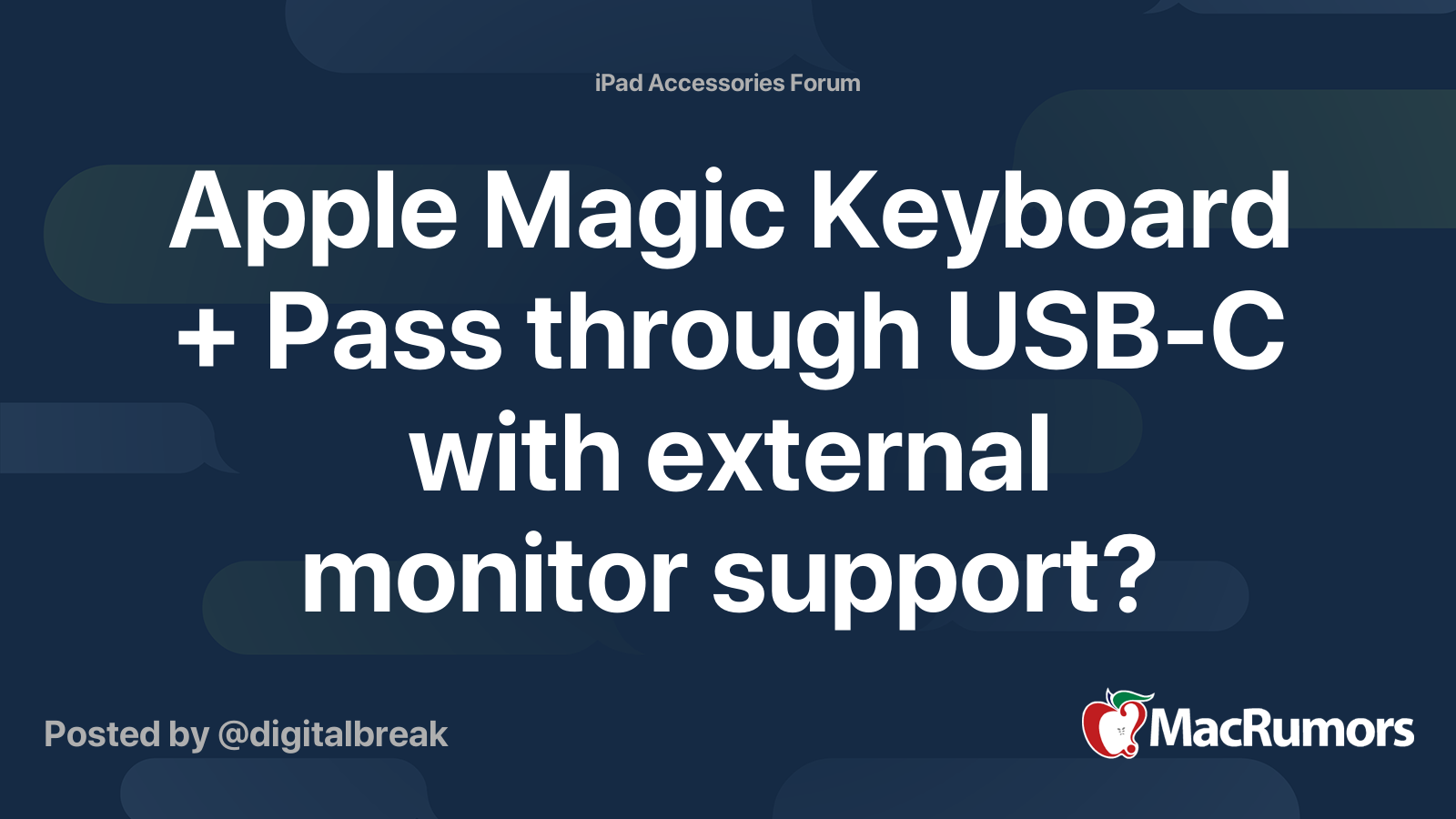 iPad Accessories Forum

Apple Magic Keyboard + Pass through USB-C with external monitor support?

Posted by @digitalbreak

MacRumors